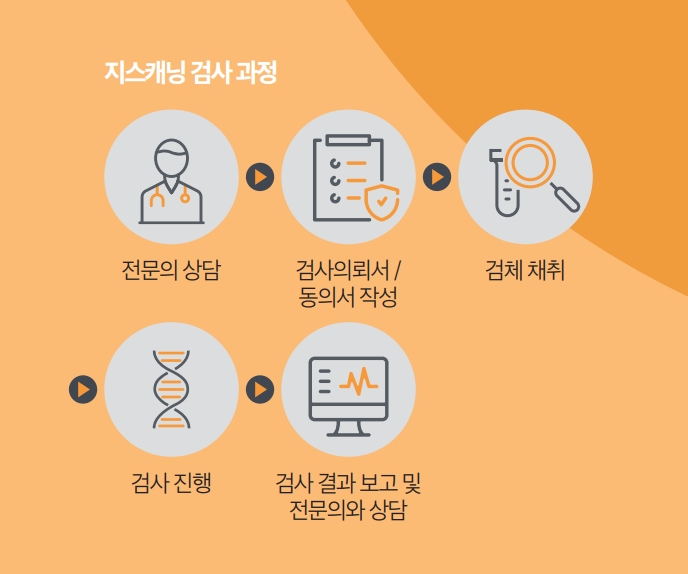 지스캐닝 검사 과정

전문의 상담

검사의뢰서 / 동의서 작성

검체 채취

검사 진행

검사 결과 보고 및 전문의와 상담